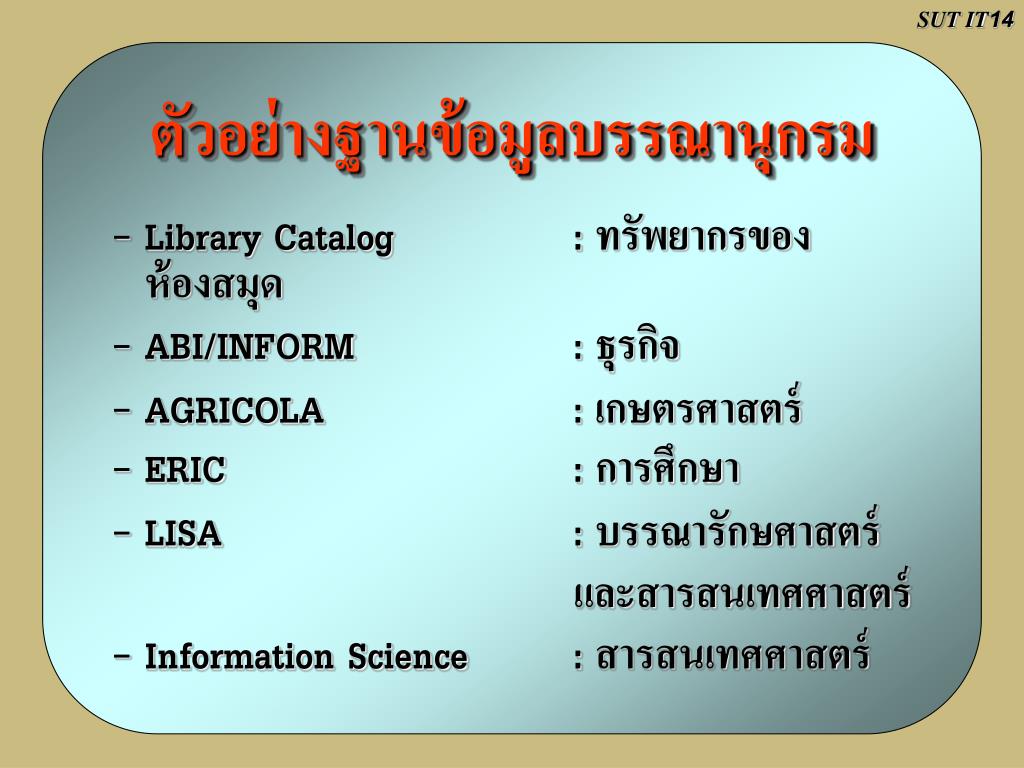 SUT IT14

ตัวอย่างฐานข้อมูลบรรณานุกรม

– Library Catalog : ทรัพยากรของห้องสมุด

– ABI/INFORM : ธุรกิจ

– AGRICOLA : เกษตรศาสตร์

– ERIC : การศึกษา

– LISA : บรรณารักษศาสตร์และสารสนเทศศาสตร์

– Information Science : สารสนเทศศาสตร์